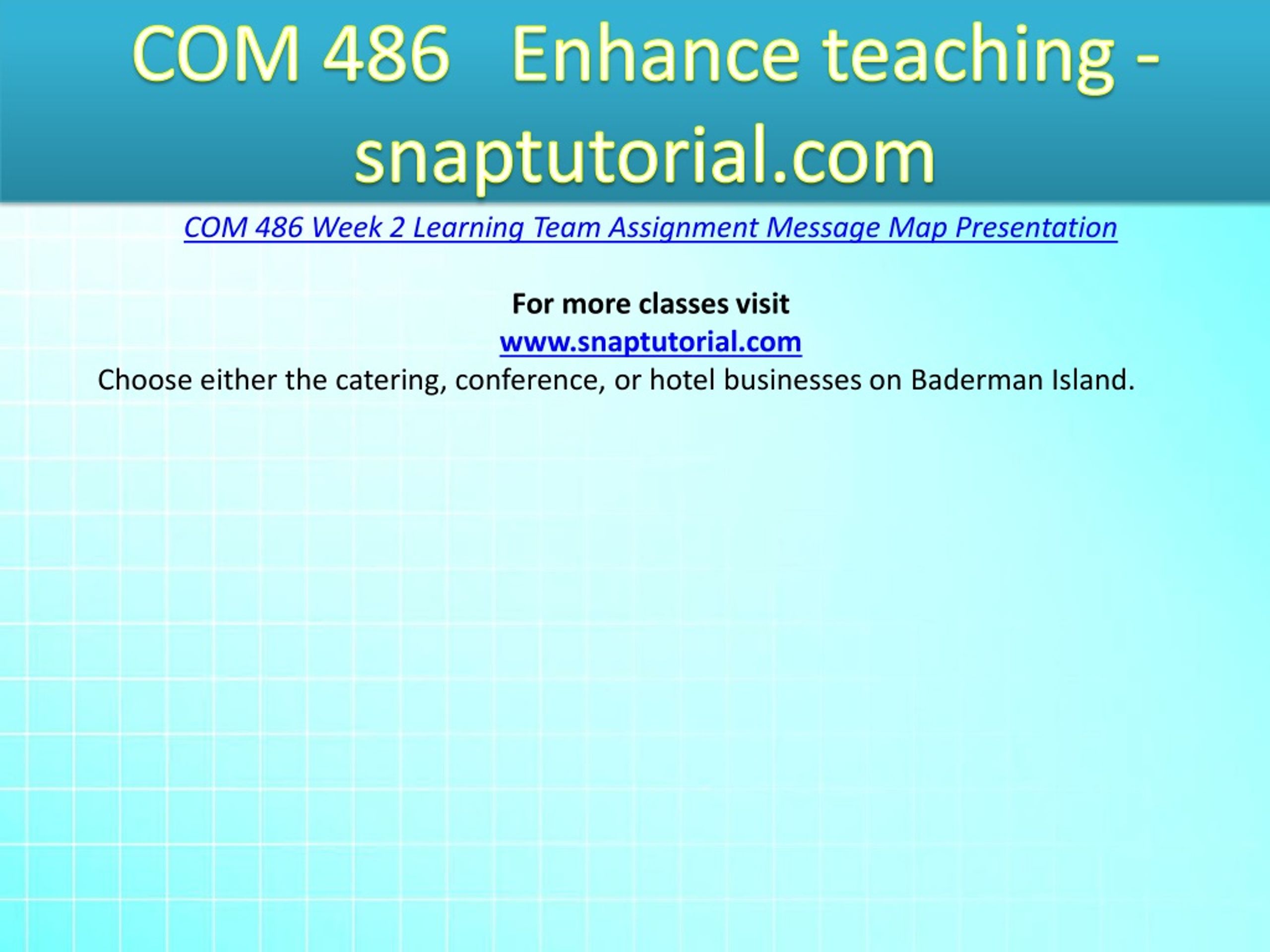 COM 486 Enhance teaching - snaptutorial.com

COM 486 Week 2 Learning Team Assignment Message Map Presentation

For more classes visit
www.snaptutorial.com
Choose either the catering, conference, or hotel businesses on Baderman Island.